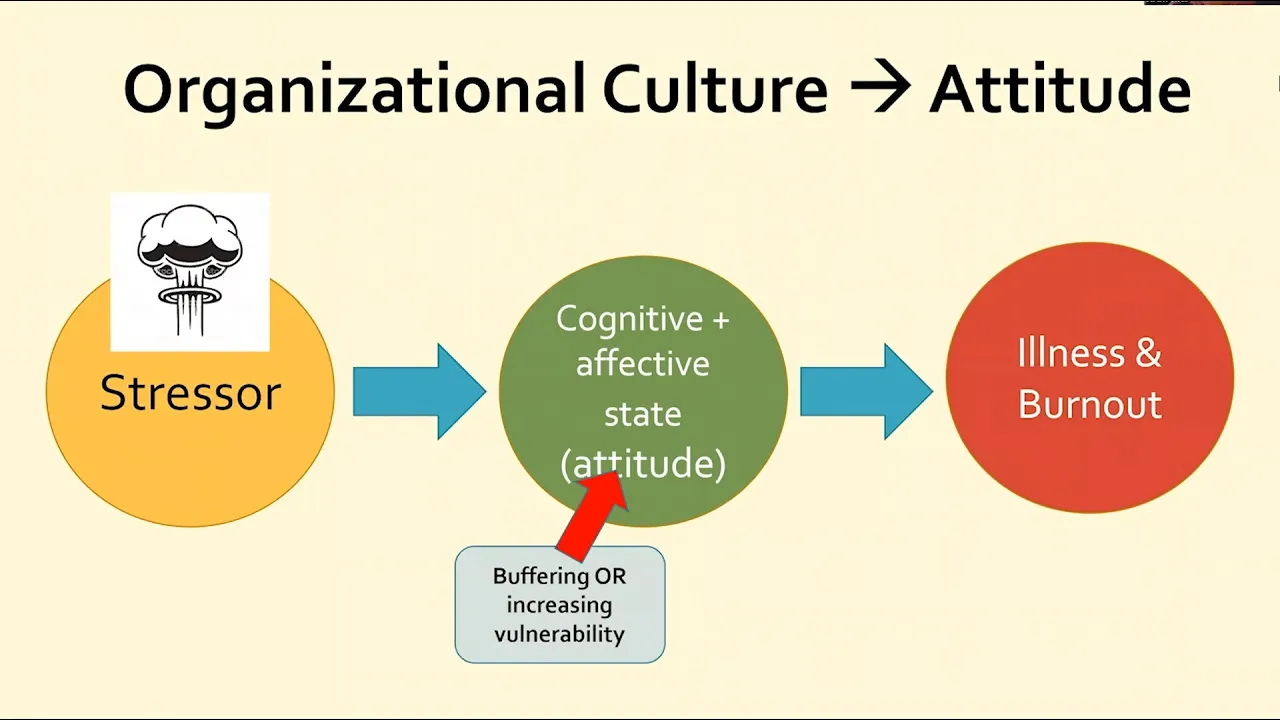 Organizational Culture → Attitude

Stressor

Cognitive + affective state (attitude)

Illness & Burnout

Buffering OR increasing vulnerability